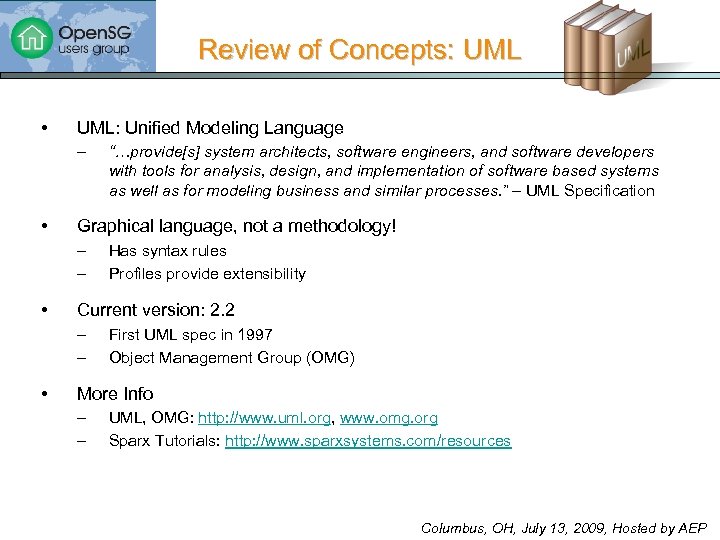 OpenSG users group

Review of Concepts: UML

UML

• UML: Unified Modeling Language
– "…provide[s] system architects, software engineers, and software developers with tools for analysis, design, and implementation of software based systems as well as for modeling business and similar processes." – UML Specification

• Graphical language, not a methodology!
– Has syntax rules
– Profiles provide extensibility

• Current version: 2.2
– First UML spec in 1997
– Object Management Group (OMG)

• More Info
– UML, OMG: http://www.uml.org, www.omg.org
– Sparx Tutorials: http://www.sparxsystems.com/resources

Columbus, OH, July 13, 2009, Hosted by AEP